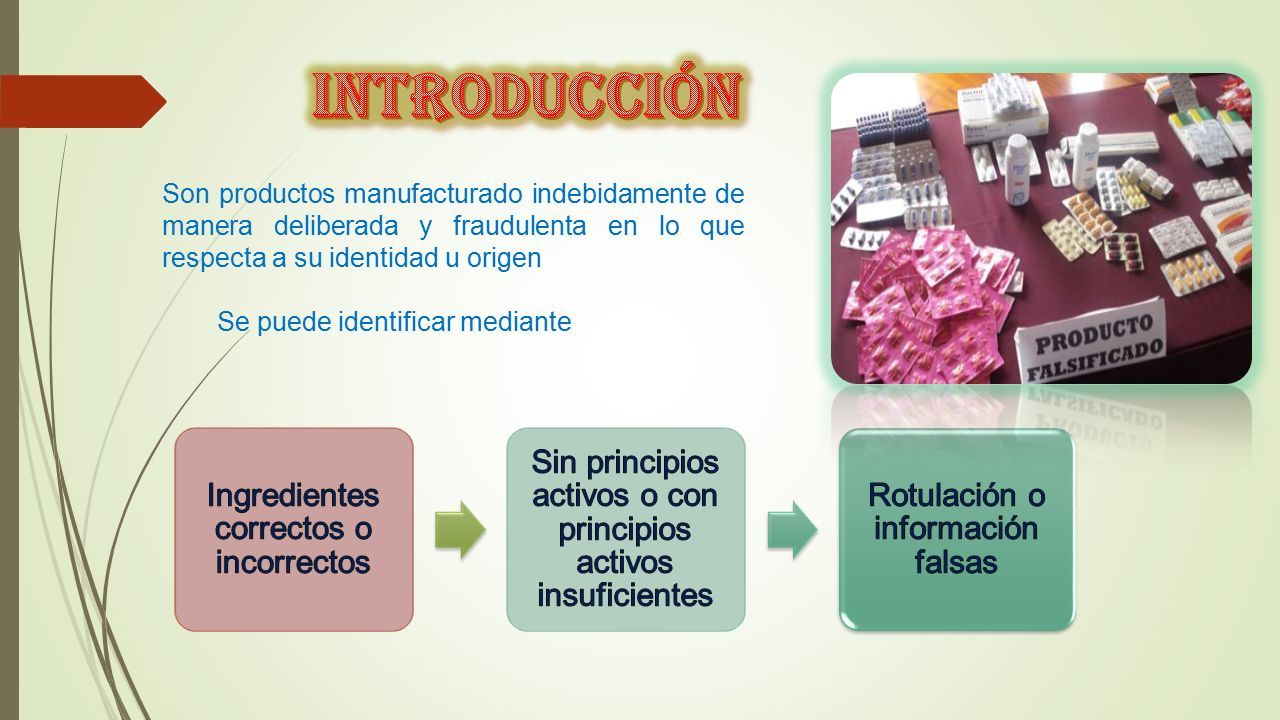 INTRODUCCIÓN

Son productos manufacturado indebidamente de manera deliberada y fraudulenta en lo que respecta a su identidad u origen

Se puede identificar mediante

PRODUCTO FALSIFICADO

Ingredientes correctos o incorrectos

Sin principios activos o con principios activos insuficientes

Rotulación o información falsas